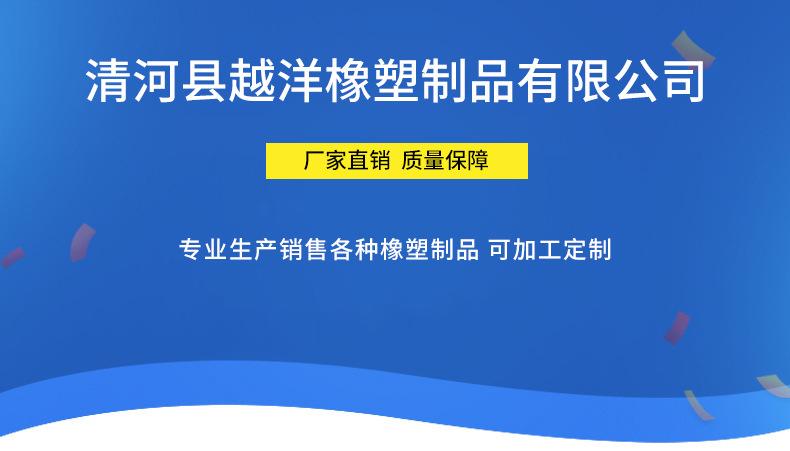 清河县越洋橡塑制品有限公司

厂家直销 质量保障

专业生产销售各种橡塑制品 可加工定制